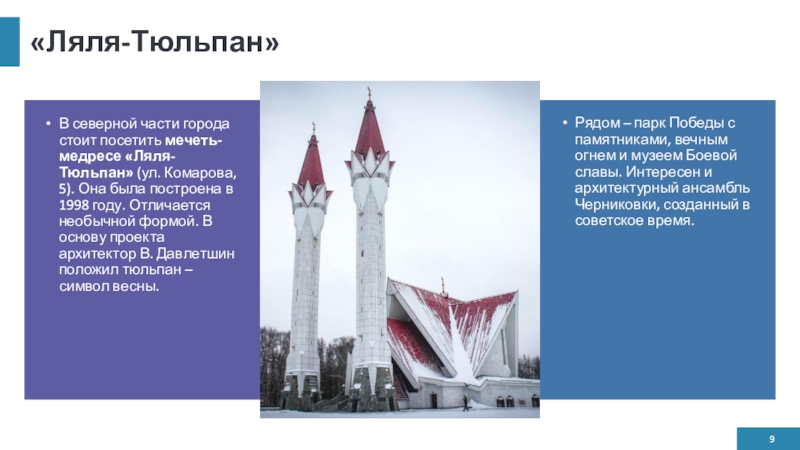 «Ляля-Тюльпан»

• В северной части города стоит посетить мечеть-медресе «Ляля-Тюльпан» (ул. Комарова, 5). Она была построена в 1998 году. Отличается необычной формой. В основу проекта архитектор В. Давлетшин положил тюльпан – символ весны.

• Рядом – парк Победы с памятниками, вечным огнем и музеем Боевой славы. Интересен и архитектурный ансамбль Черниковки, созданный в советское время.

9